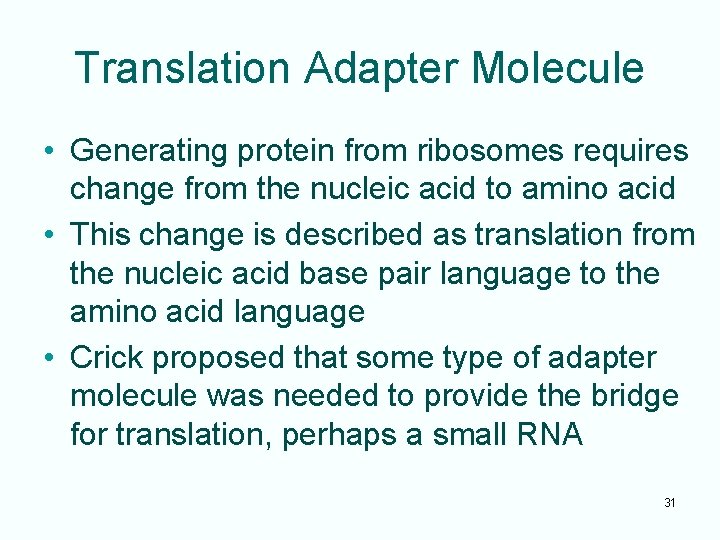 Translation Adapter Molecule

• Generating protein from ribosomes requires change from the nucleic acid to amino acid
• This change is described as translation from the nucleic acid base pair language to the amino acid language
• Crick proposed that some type of adapter molecule was needed to provide the bridge for translation, perhaps a small RNA

31